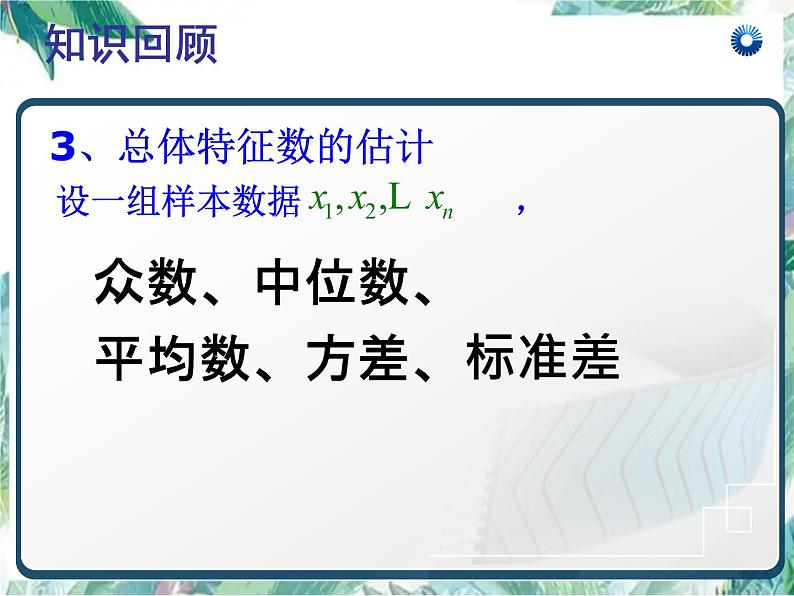 知识回顾

3、总体特征数的估计

设一组样本数据 $x_1, x_2, L\ x_n$ ，

众数、中位数、

平均数、方差、标准差